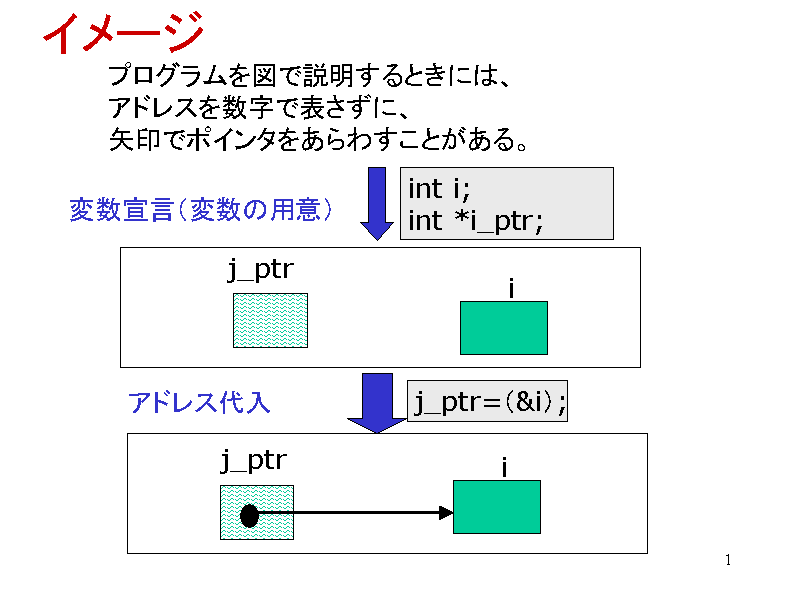 イメージ

プログラムを図で説明するときには、
アドレスを数字で表さずに、
矢印でポインタをあらわすことがある。

変数宣言（変数の用意）

int i;
int *i_ptr;

j_ptr

i

アドレス代入

j_ptr=(&i);

j_ptr

i

1